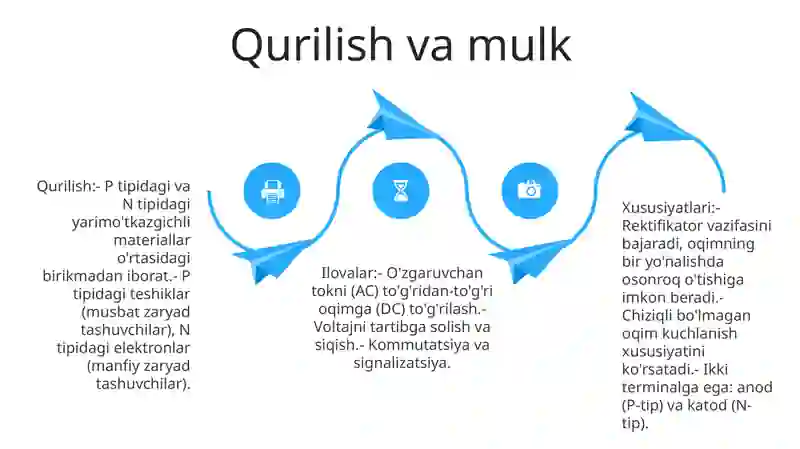 Qurilish va mulk

Qurilish:- P tipidagi va N tipidagi yarimo'tkazgichli materiallar o'rtasidagi birikmadan iborat.- P tipidagi teshiklar (musbat zaryad tashuvchilar), N tipidagi elektronlar (manfiy zaryad tashuvchilar).

Ilovalar:- O'zgaruvchan tokni (AC) to'g'ridan-to'g'ri oqimga (DC) to'g'rilash.- Voltajni tartibga solish va siqish.- Kommutatsiya va signalizatsiya.

Xususiyatlari:- Rektifikator vazifasini bajaradi, oqimning bir yo'nalishda osonroq o'tishiga imkon beradi.- Chiziqli bo'lmagan oqim kuchlanish xususiyatini ko'rsatadi.- Ikki terminalga ega: anod (P-tip) va katod (N-tip).